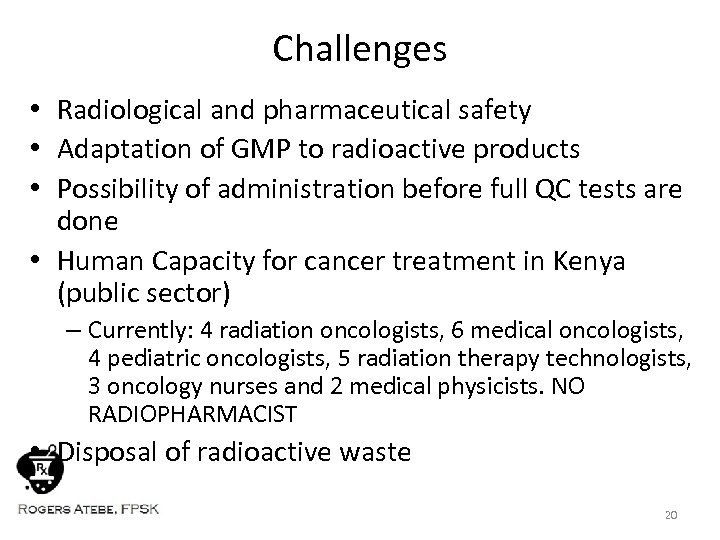 Challenges

• Radiological and pharmaceutical safety
• Adaptation of GMP to radioactive products
• Possibility of administration before full QC tests are done
• Human Capacity for cancer treatment in Kenya (public sector)
– Currently: 4 radiation oncologists, 6 medical oncologists, 4 pediatric oncologists, 5 radiation therapy technologists, 3 oncology nurses and 2 medical physicists. NO RADIOPHARMACIST
• Disposal of radioactive waste

Rx

ROGERS ATEBE, FPSK

20